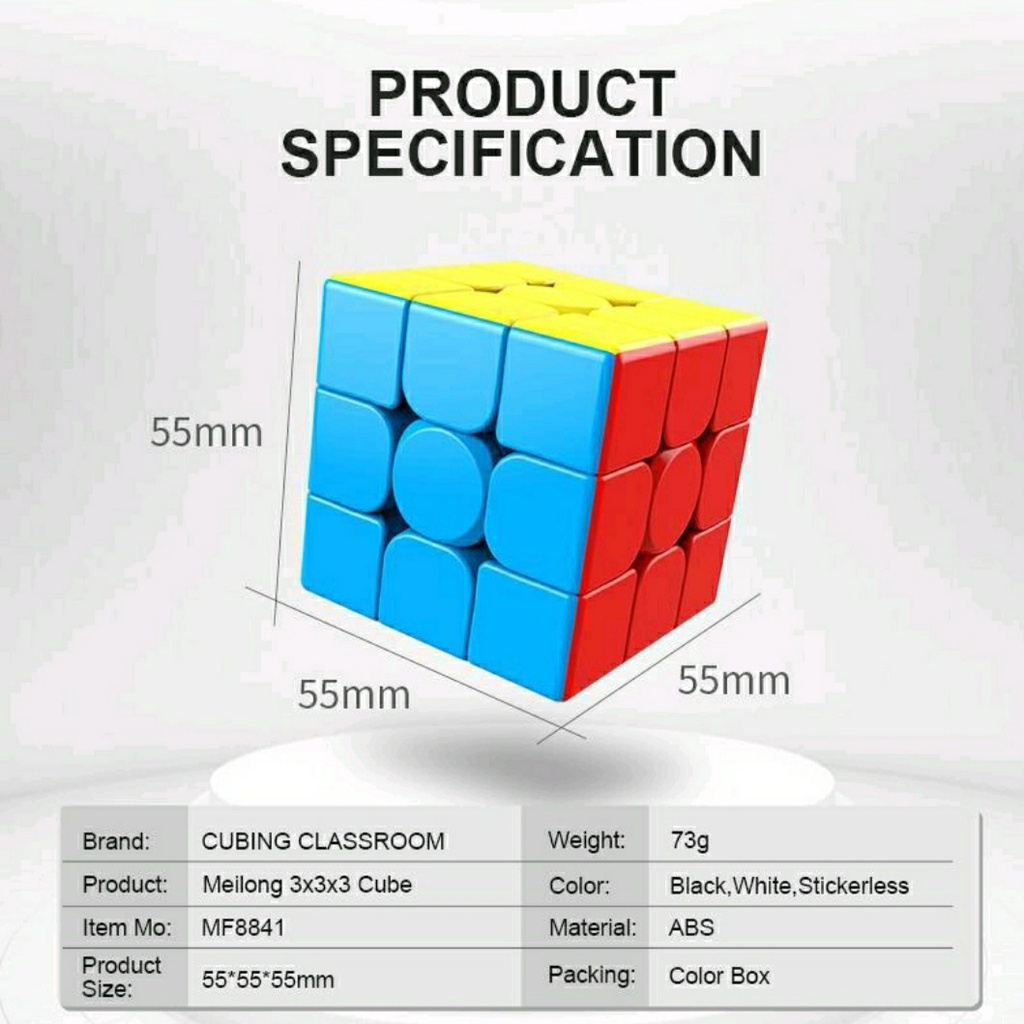 PRODUCT SPECIFICATION

55mm

55mm

55mm

| Brand: | CUBING CLASSROOM | Weight: | 73g |
|---|---|---|---|
| Product: | Meilong 3x3x3 Cube | Color: | Black,White,Stickerless |
| Item Mo: | MF8841 | Material: | ABS |
| Product Size: | 55*55*55mm | Packing: | Color Box |